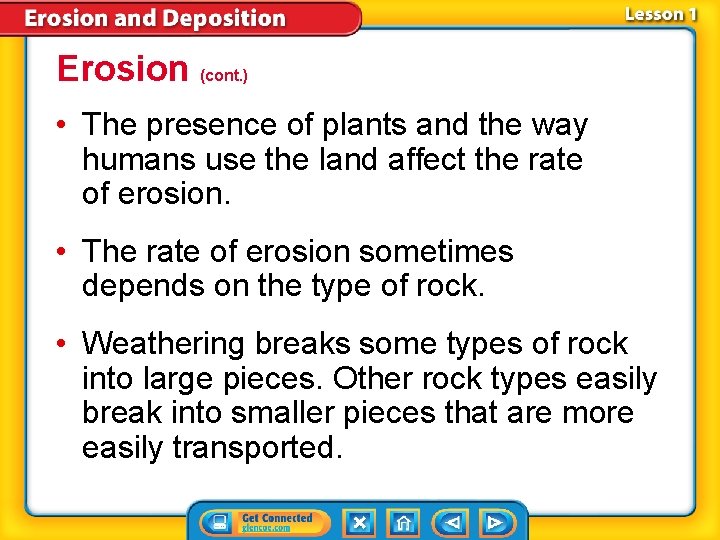 Erosion and Deposition

Lesson 1

Erosion (cont.)

• The presence of plants and the way humans use the land affect the rate of erosion.

• The rate of erosion sometimes depends on the type of rock.

• Weathering breaks some types of rock into large pieces. Other rock types easily break into smaller pieces that are more easily transported.

Get Connected
glencoe.com